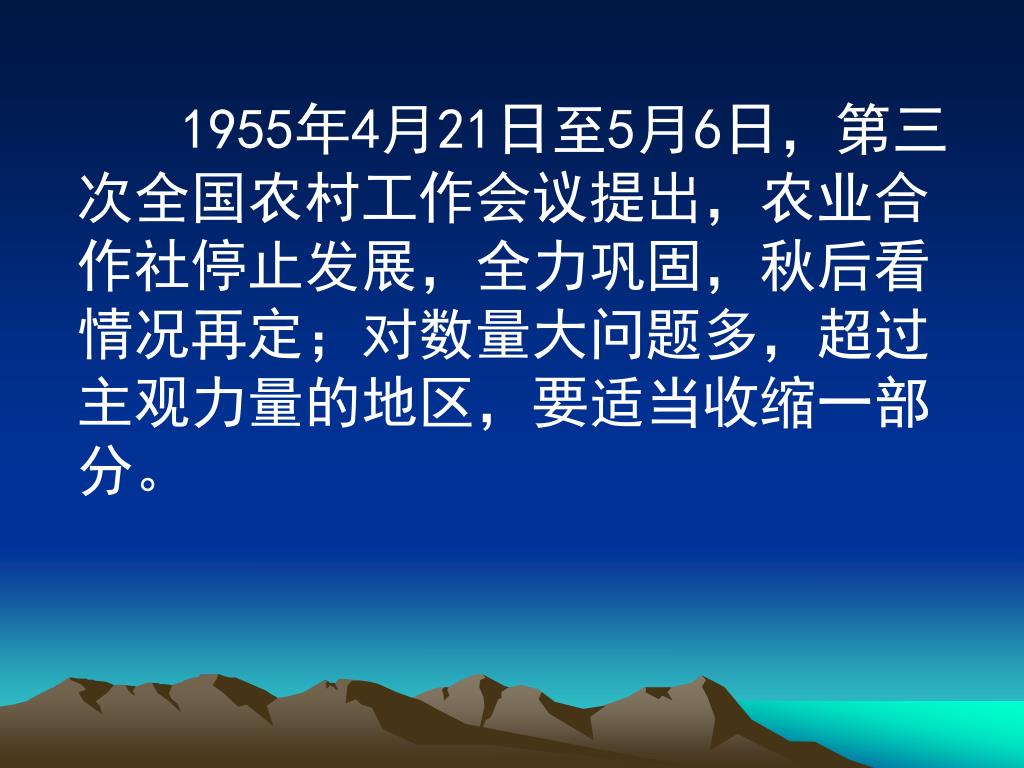 1955年4月21日至5月6日，第三次全国农村工作会议提出，农业合作社停止发展，全力巩固，秋后看情况再定；对数量大问题多，超过主观力量的地区，要适当收缩一部分。